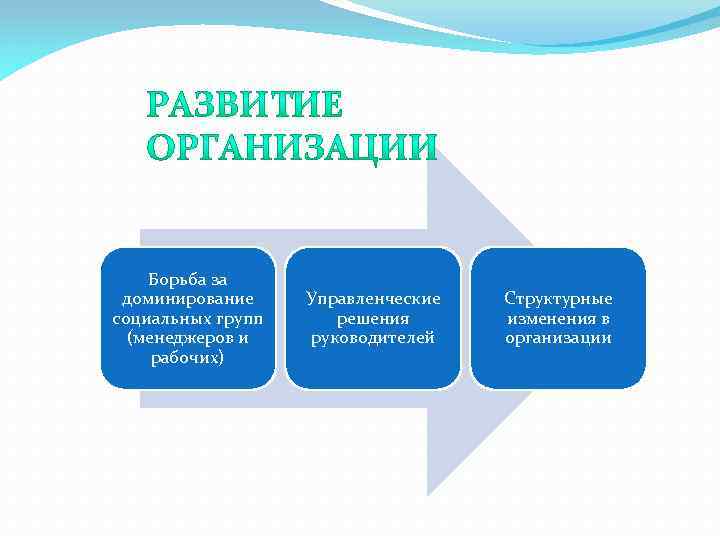 РАЗВИТИЕ ОРГАНИЗАЦИИ

Борьба за доминирование социальных групп (менеджеров и рабочих)

Управленческие решения руководителей

Структурные изменения в организации